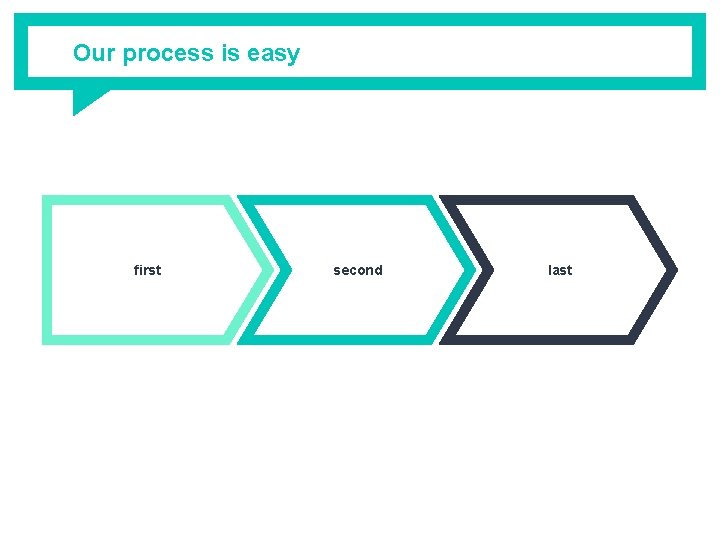 Our process is easy

first

second

last